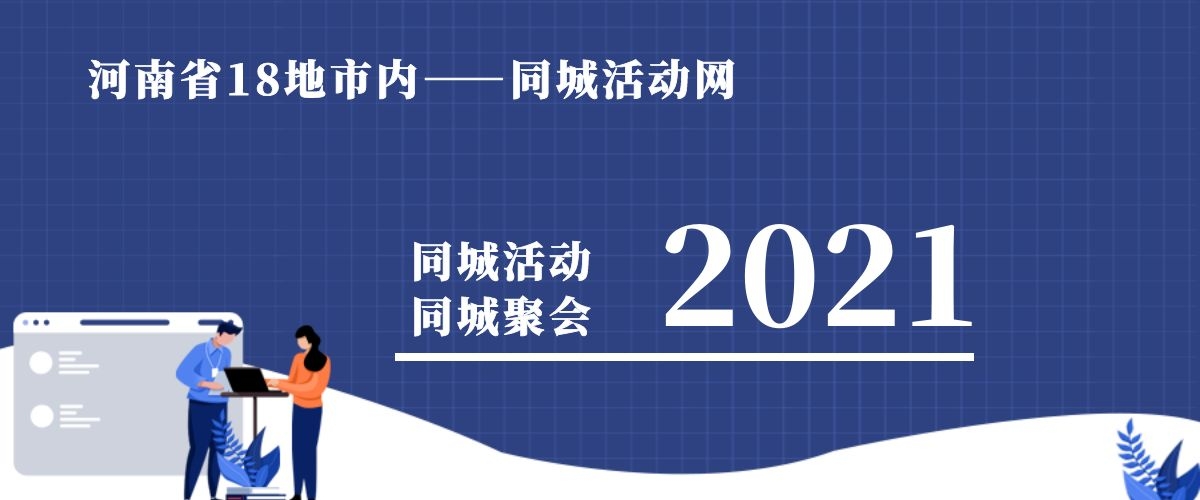 河南省18地市内——同城活动网

同城活动
同城聚会

2021